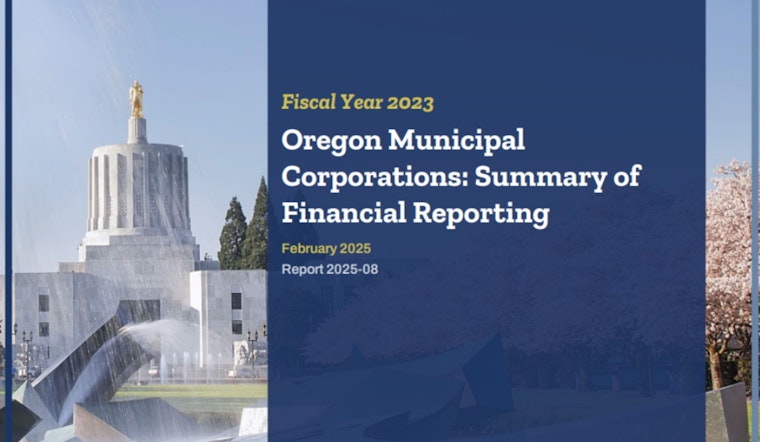 Fiscal Year 2023

Oregon Municipal Corporations: Summary of Financial Reporting

February 2025

Report 2025-08